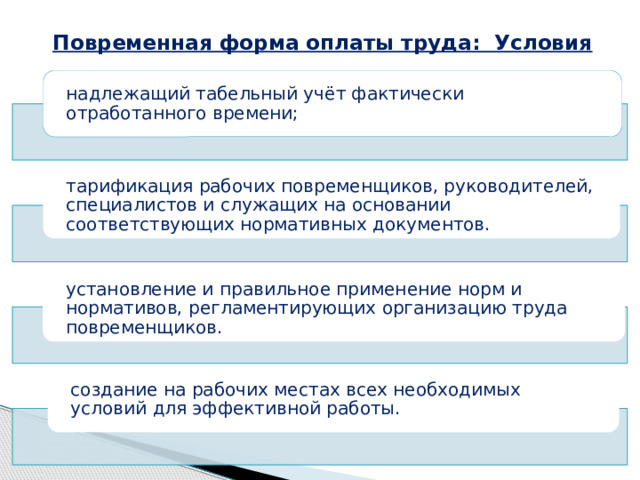 Повременная форма оплаты труда: Условия

надлежащий табельный учёт фактически отработанного времени;

тарификация рабочих повременщиков, руководителей, специалистов и служащих на основании соответствующих нормативных документов.

установление и правильное применение норм и нормативов, регламентирующих организацию труда повременщиков.

создание на рабочих местах всех необходимых условий для эффективной работы.